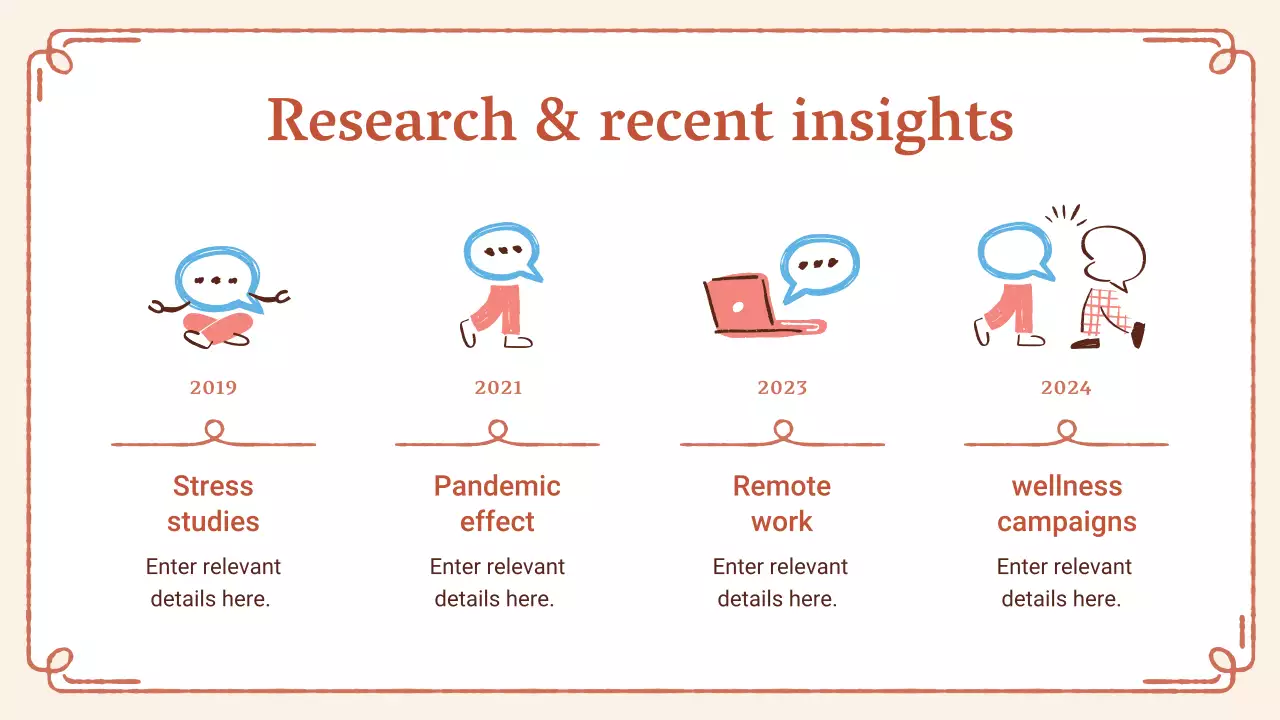 Research & recent insights

2019

Stress studies

Enter relevant details here.

2021

Pandemic effect

Enter relevant details here.

2023

Remote work

Enter relevant details here.

2024

wellness campaigns

Enter relevant details here.